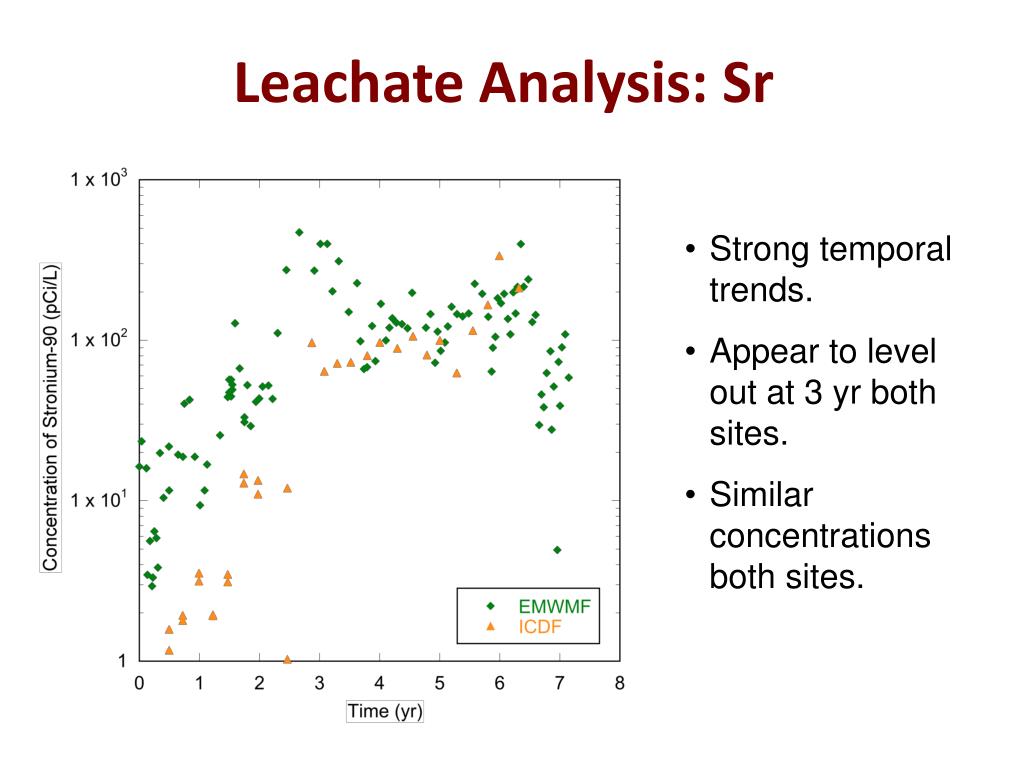 Leachate Analysis: Sr

Concentration of Stronium-90 (pCi/L)

$1 \times 10^3$

$1 \times 10^2$

$1 \times 10^1$

1

0 1 2 3 4 5 6 7 8

Time (yr)

EMWMF
ICDF

• Strong temporal trends.
• Appear to level out at 3 yr both sites.
• Similar concentrations both sites.